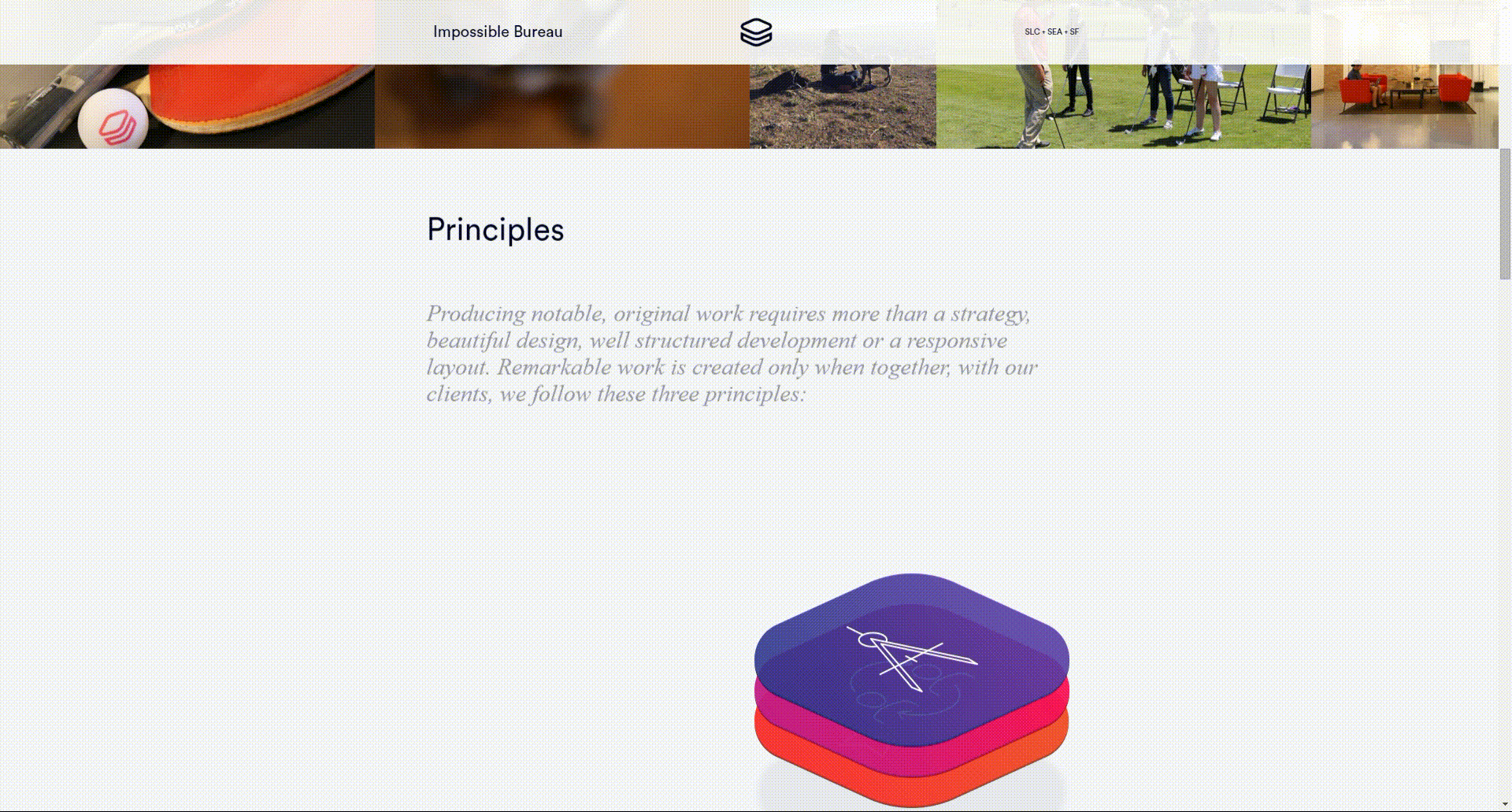 Impossible Bureau

SLC + SEA + SF

Principles

Producing notable, original work requires more than a strategy, beautiful design, well structured development or a responsive layout. Remarkable work is created only when together, with our clients, we follow these three principles: